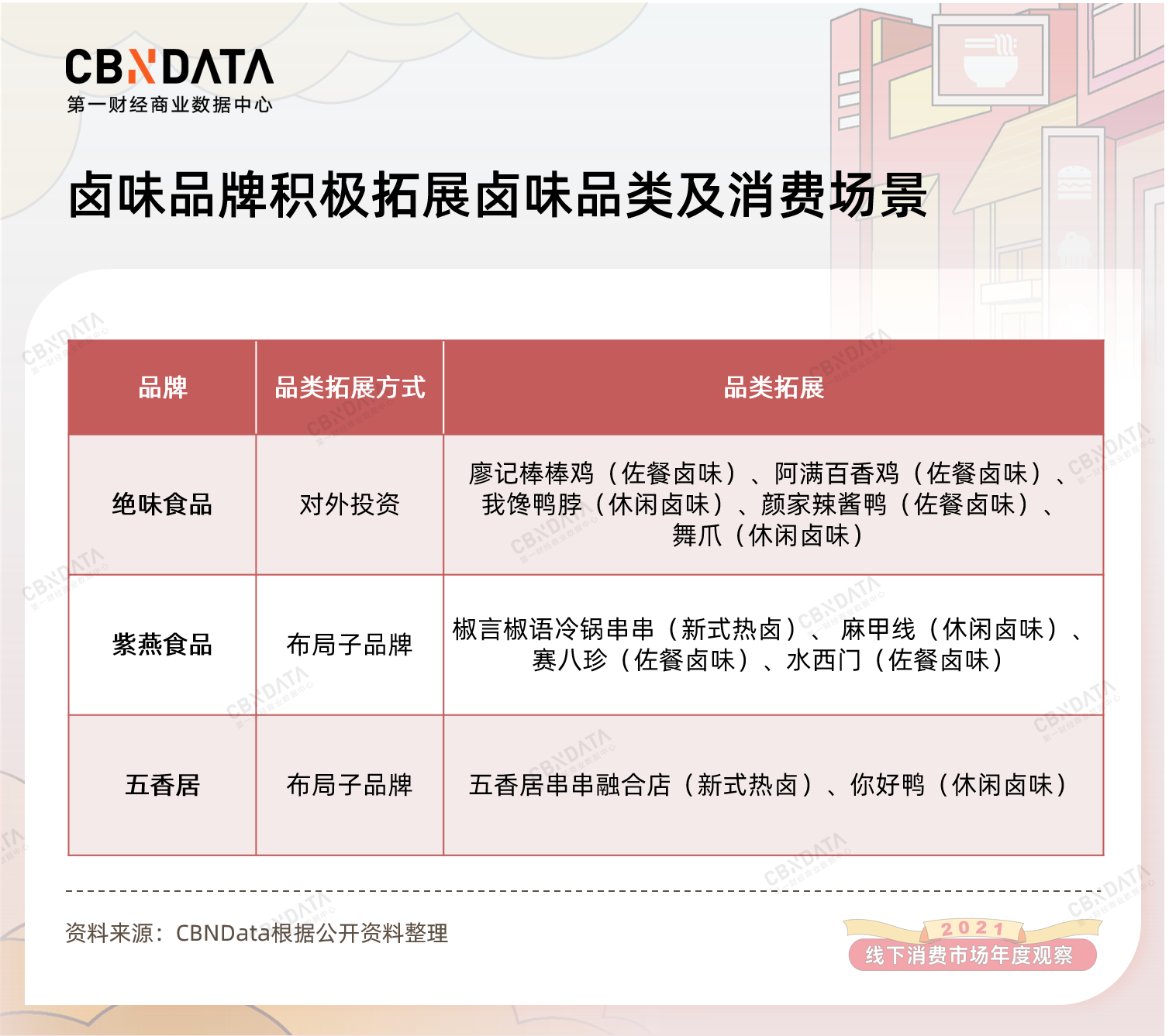 CBNDATA
第一财经商业数据中心

卤味品牌积极拓展卤味品类及消费场景

| 品牌 | 品类拓展方式 | 品类拓展 |
|---|---|---|
| 绝味食品 | 对外投资 | 廖记棒棒鸡（佐餐卤味）、阿满百香鸡（佐餐卤味）、我馋鸭脖（休闲卤味）、颜家辣酱鸭（佐餐卤味）、舞爪（休闲卤味） |
| 紫燕食品 | 布局子品牌 | 椒言椒语冷锅串串（新式热卤）、麻甲线（休闲卤味）、赛八珍（佐餐卤味）、水西门（佐餐卤味） |
| 五香居 | 布局子品牌 | 五香居串串融合店（新式热卤）、你好鸭（休闲卤味） |

资料来源：CBNData根据公开资料整理

2021
线下消费市场年度观察